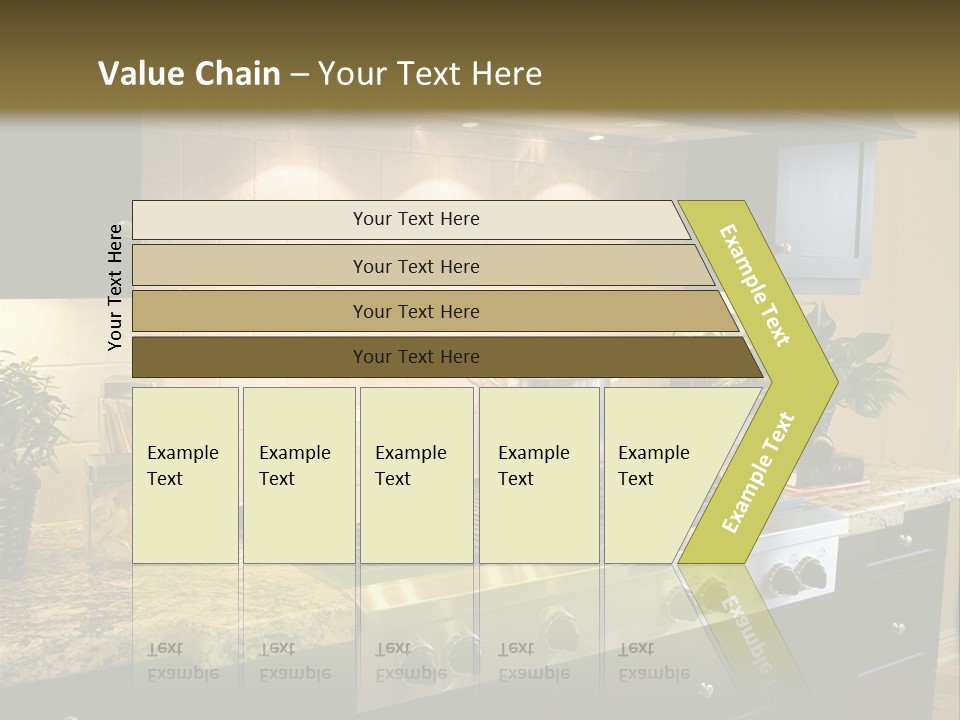 Value Chain – Your Text Here

Your Text Here

Your Text Here

Your Text Here

Your Text Here

Your Text Here

Example Text

Example Text

Example Text

Example Text

Example Text

Example Text

Example Text